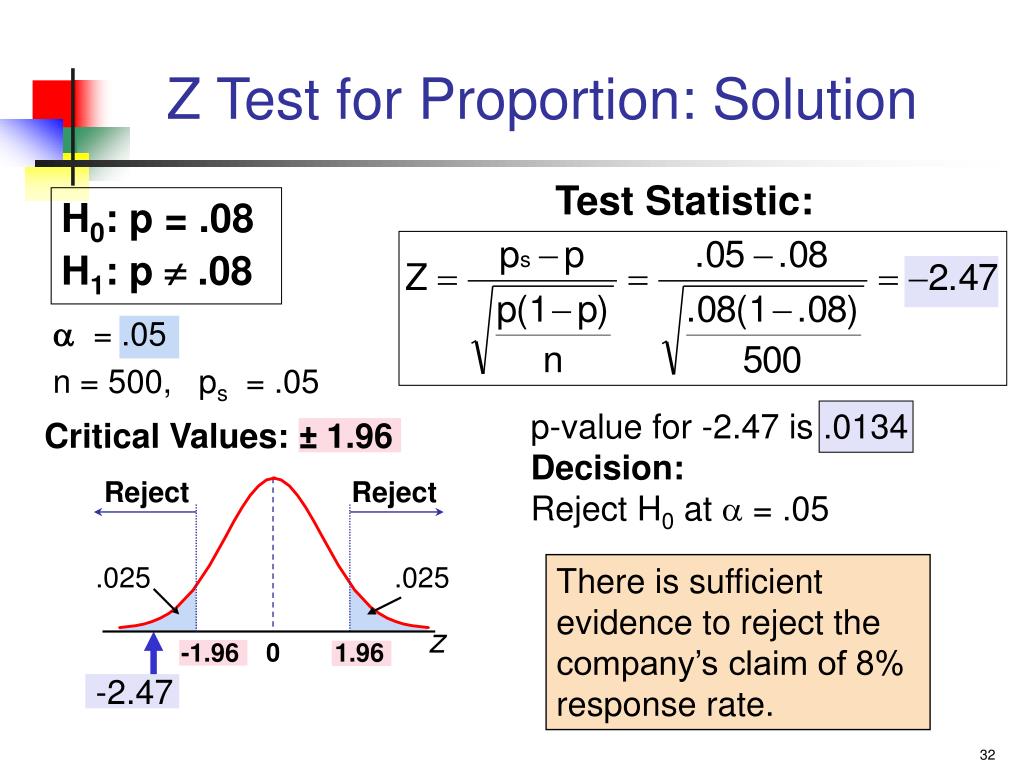 Z Test for Proportion: Solution

$H_0$: p = .08
$H_1$: p $\neq$ .08

$\alpha$ = .05
n = 500, $p_s$ = .05

Critical Values: ± 1.96

Reject Reject

.025 .025

-1.96 0 1.96 Z

-2.47

Test Statistic:

$Z = \frac{p_s - p}{\sqrt{\frac{p(1-p)}{n}}} = \frac{.05 - .08}{\sqrt{\frac{.08(1-.08)}{500}}} = -2.47$

p-value for -2.47 is .0134

Decision:
Reject $H_0$ at $\alpha$ = .05

There is sufficient evidence to reject the company's claim of 8% response rate.

32